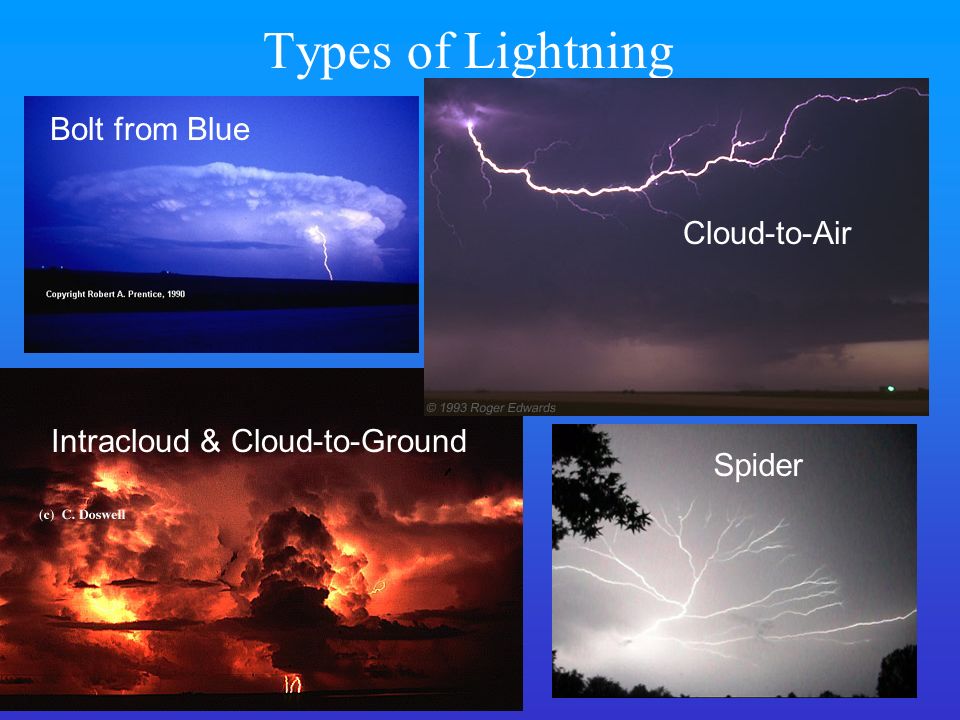 Types of Lightning

Bolt from Blue

Copyright Robert A. Prentice, 1990

Cloud-to-Air

© 1993 Roger Edwards

Intracloud & Cloud-to-Ground

(c) C. Doswell

Spider